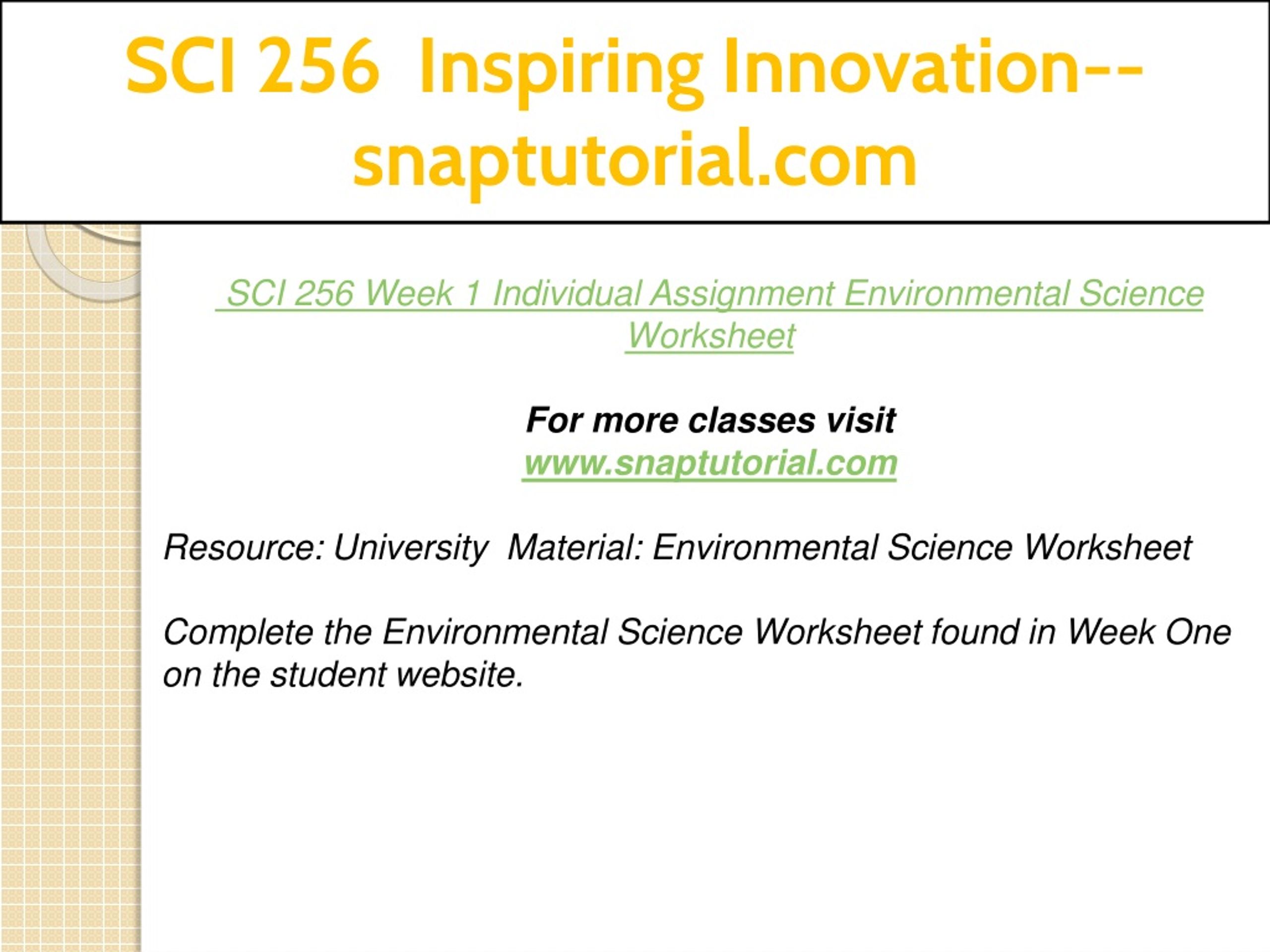 SCI 256 Inspiring Innovation--snaptutorial.com

SCI 256 Week 1 Individual Assignment Environmental Science Worksheet

For more classes visit
www.snaptutorial.com

Resource: University Material: Environmental Science Worksheet

Complete the Environmental Science Worksheet found in Week One on the student website.